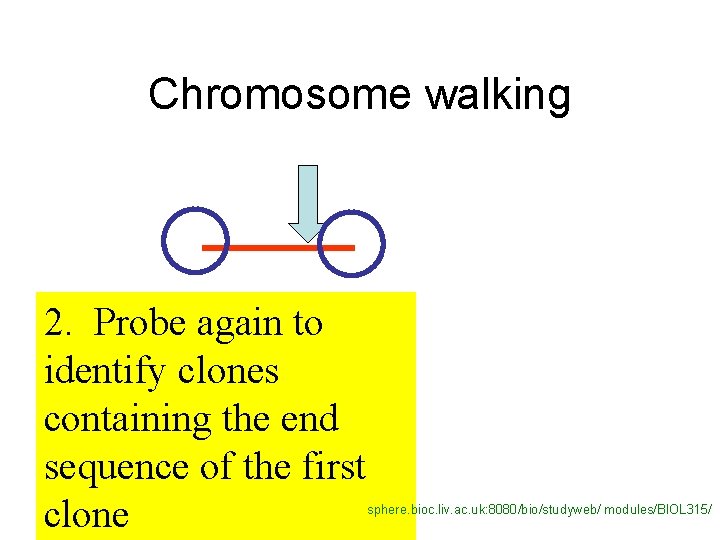 Chromosome walking

2. Probe again to identify clones containing the end sequence of the first clone

sphere.bioc.liv.ac.uk:8080/bio/studyweb/ modules/BIOL315/